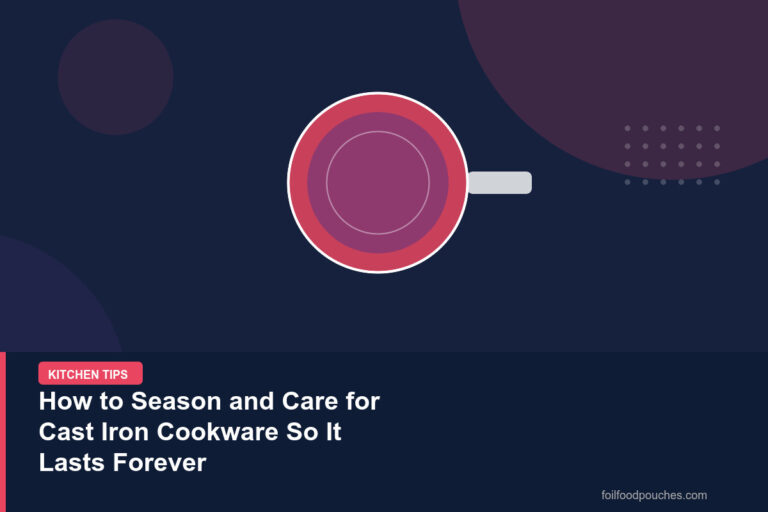 KITCHEN TIPS

How to Season and Care for Cast Iron Cookware So It Lasts Forever

foilfoodpouches.com